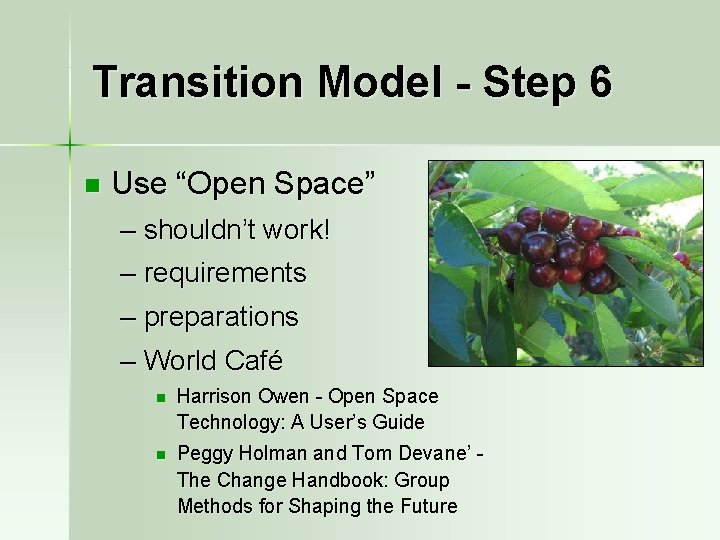 Transition Model - Step 6

Use “Open Space”

– shouldn’t work!

– requirements

– preparations

– World Café

Harrison Owen - Open Space Technology: A User’s Guide

Peggy Holman and Tom Devane’ - The Change Handbook: Group Methods for Shaping the Future